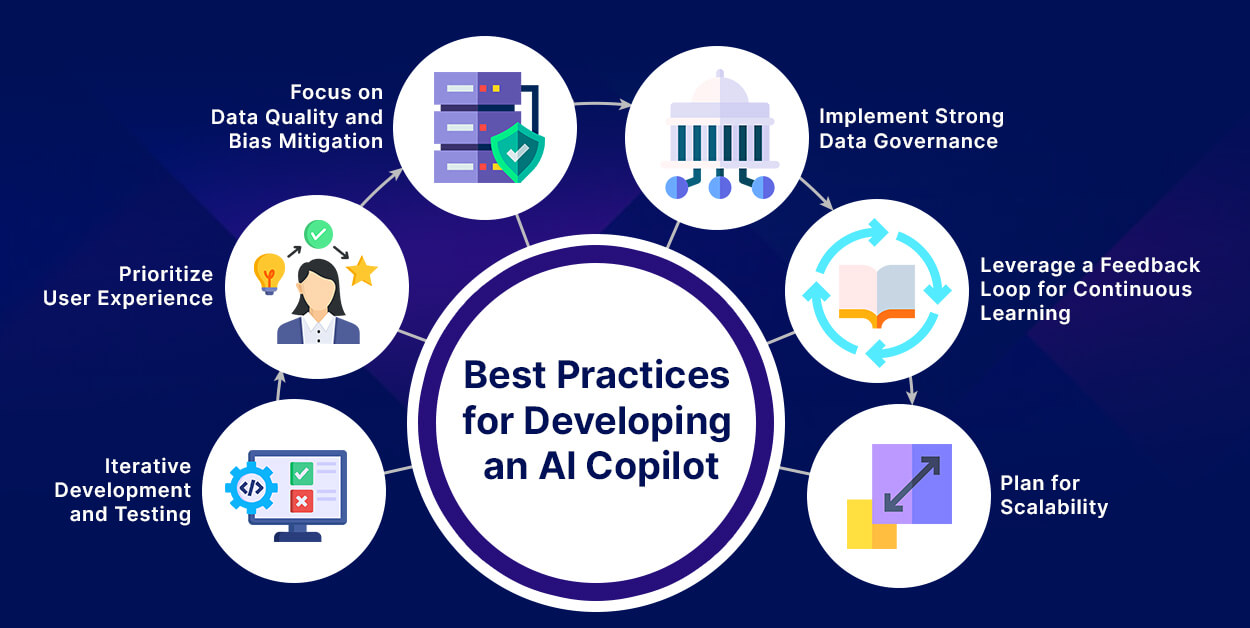 Best Practices for Developing an AI Copilot

Iterative Development and Testing

Prioritize User Experience

Focus on Data Quality and Bias Mitigation

Implement Strong Data Governance

Leverage a Feedback Loop for Continuous Learning

Plan for Scalability